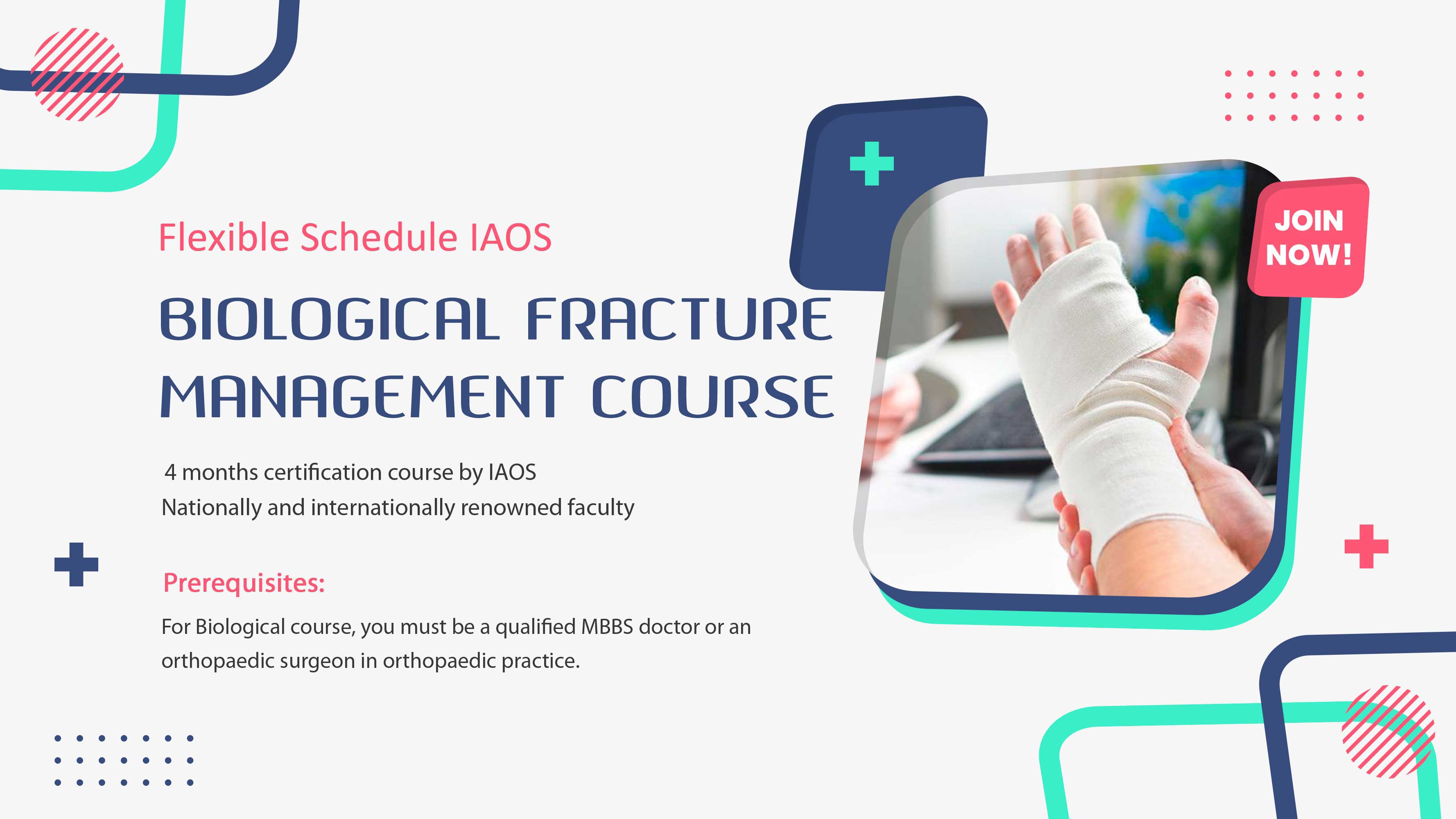 Flexible Schedule IAOS

BIOLOGICAL FRACTURE MANAGEMENT COURSE

4 months certification course by IAOS
Nationally and internationally renowned faculty

Prerequisites:

For Biological course, you must be a qualified MBBS doctor or an orthopaedic surgeon in orthopaedic practice.

JOIN NOW!